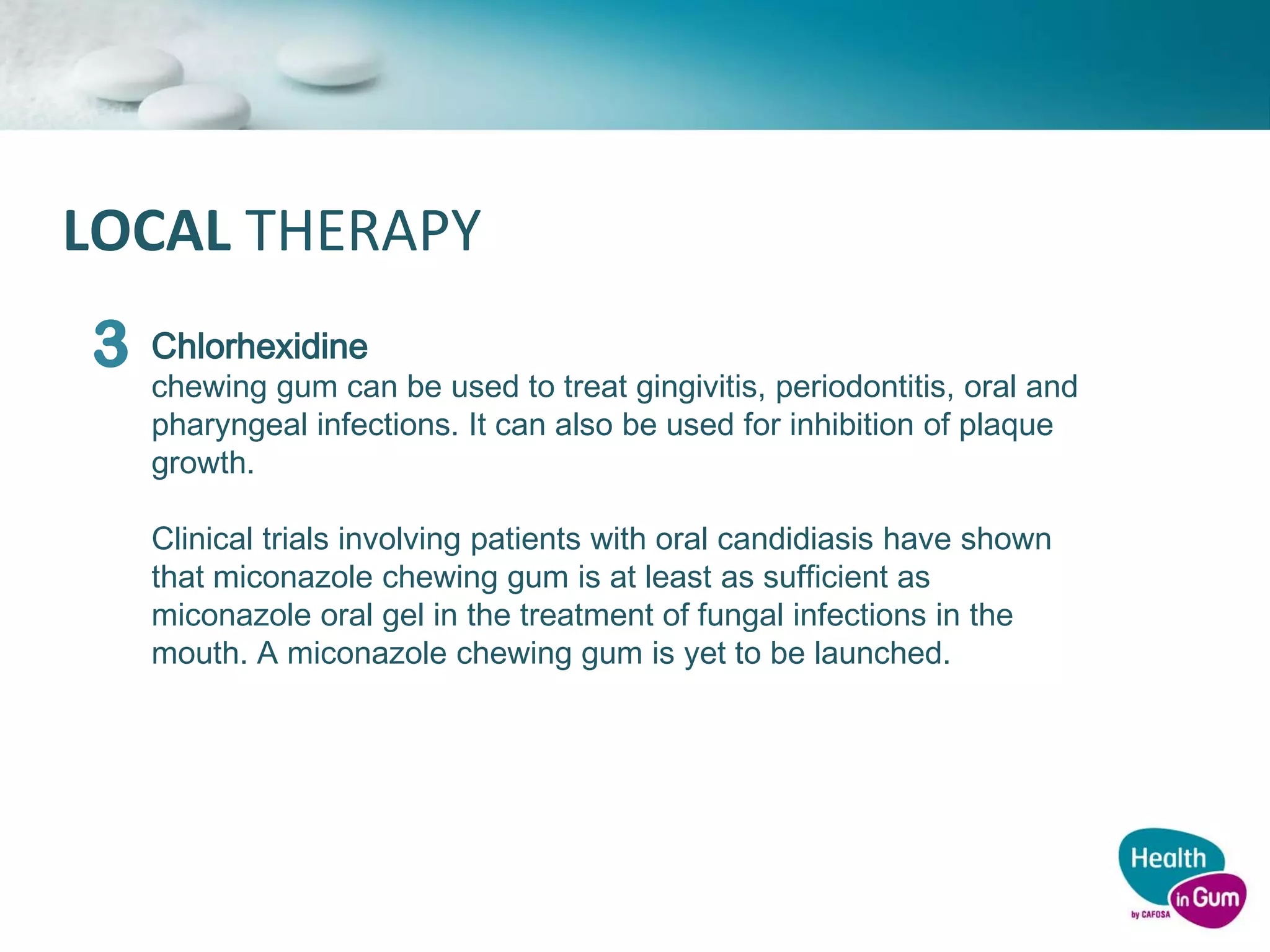 LOCAL THERAPY

3 Chlorhexidine
chewing gum can be used to treat gingivitis, periodontitis, oral and pharyngeal infections. It can also be used for inhibition of plaque growth.

Clinical trials involving patients with oral candidiasis have shown that miconazole chewing gum is at least as sufficient as miconazole oral gel in the treatment of fungal infections in the mouth. A miconazole chewing gum is yet to be launched.

Health in Gum by CAFOSA